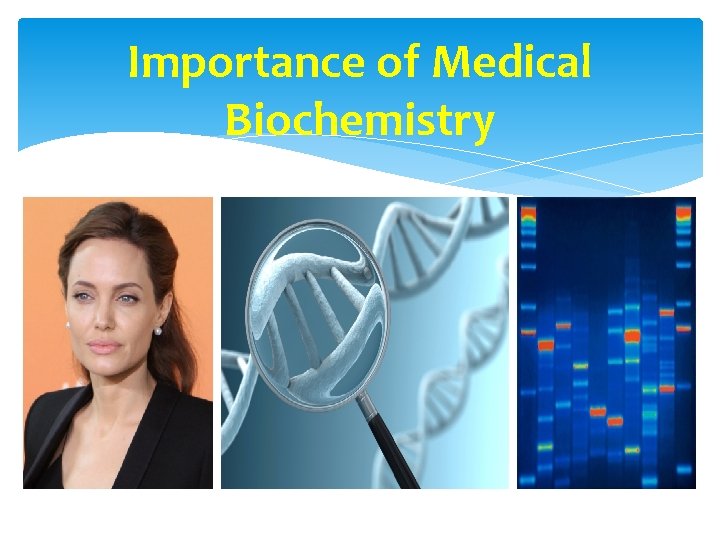 Importance of Medical Biochemistry